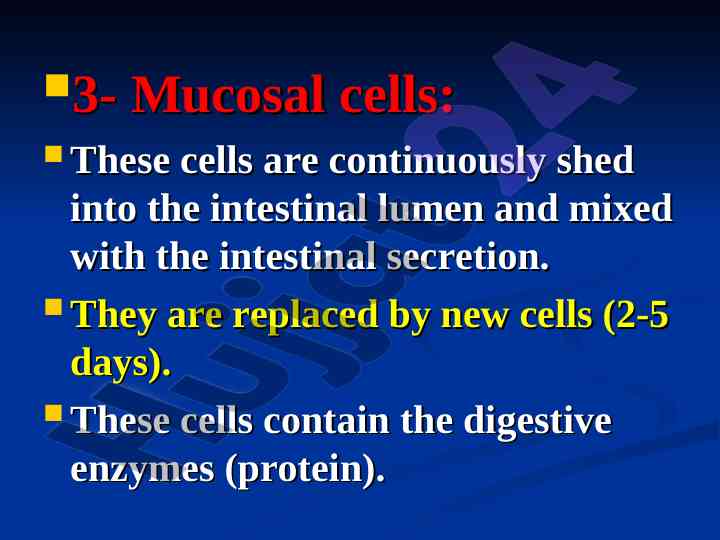 3- Mucosal cells:

These cells are continuously shed into the intestinal lumen and mixed with the intestinal secretion.

They are replaced by new cells (2-5 days).

These cells contain the digestive enzymes (protein).

Hujjat24